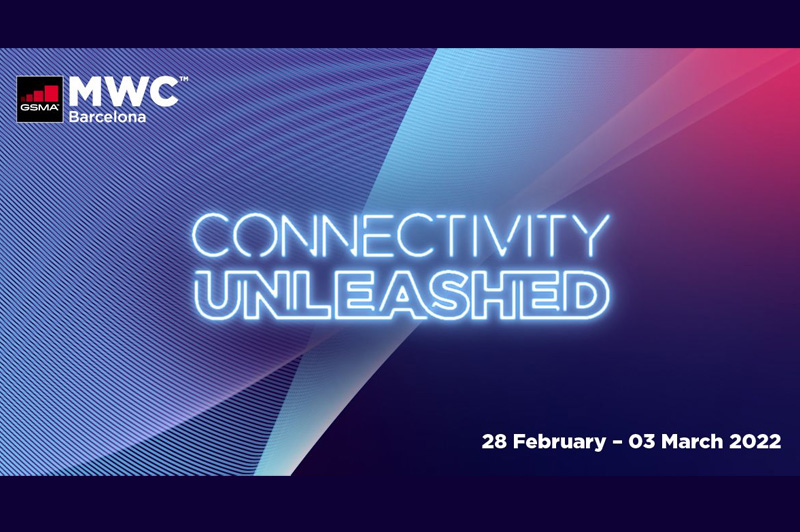 GSMA MWC™ Barcelona

CONNECTIVITY UNLEASHED

28 February – 03 March 2022